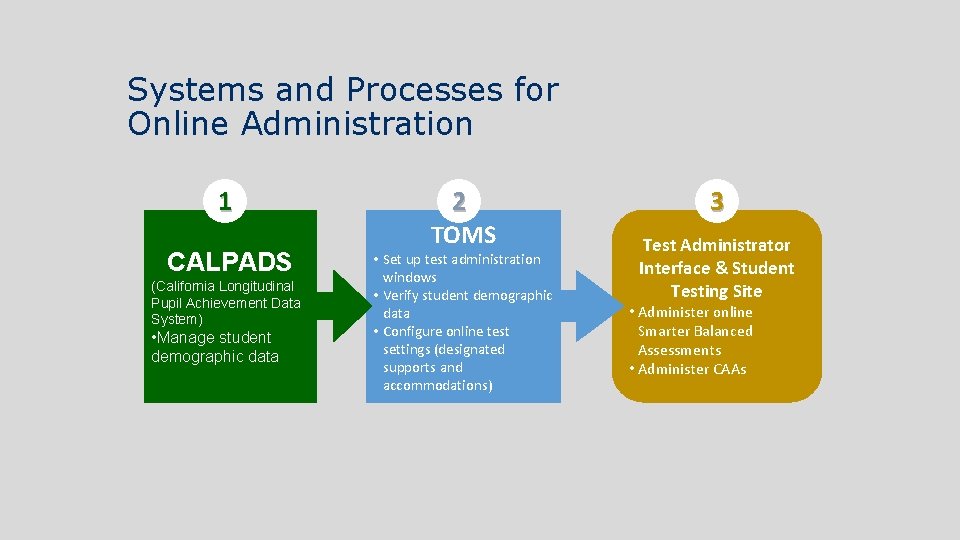 Systems and Processes for Online Administration

1

CALPADS

(California Longitudinal Pupil Achievement Data System)

•Manage student demographic data

2

TOMS

• Set up test administration windows
• Verify student demographic data
• Configure online test settings (designated supports and accommodations)

3

Test Administrator Interface & Student Testing Site

• Administer online Smarter Balanced Assessments
• Administer CAAs